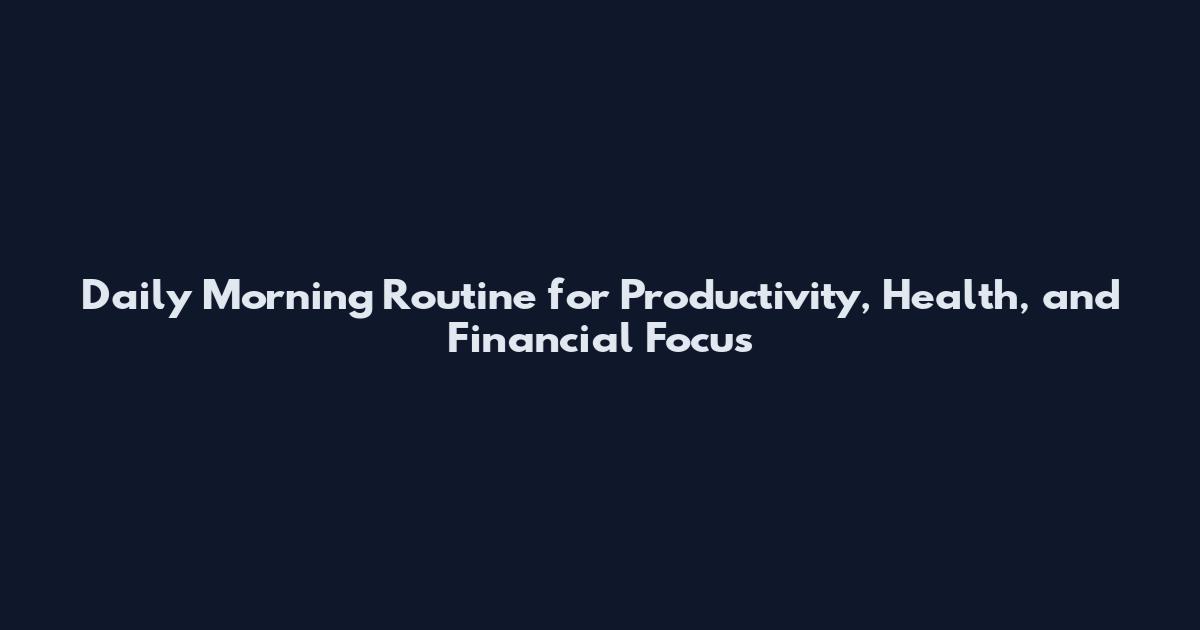 Daily Morning Routine for Productivity, Health, and Financial Focus